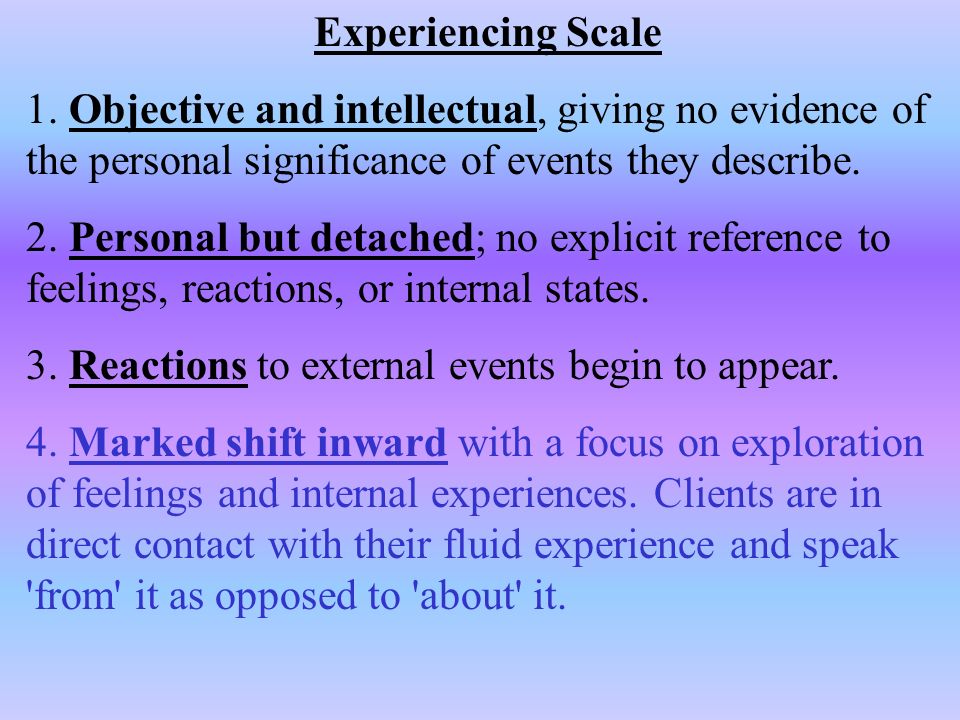 Experiencing Scale

1. Objective and intellectual, giving no evidence of the personal significance of events they describe.

2. Personal but detached; no explicit reference to feelings, reactions, or internal states.

3. Reactions to external events begin to appear.

4. Marked shift inward with a focus on exploration of feelings and internal experiences. Clients are in direct contact with their fluid experience and speak 'from' it as opposed to 'about' it.